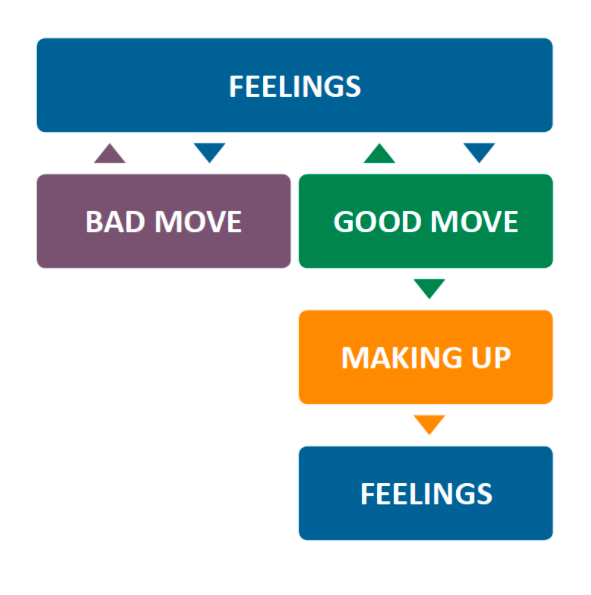 FEELINGS

BAD MOVE

GOOD MOVE

MAKING UP

FEELINGS